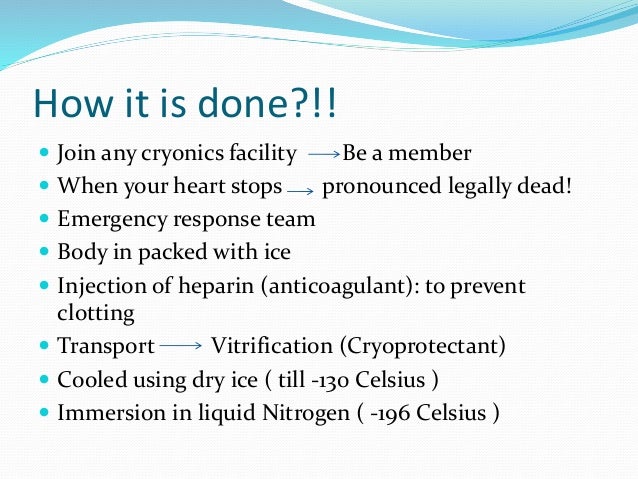 How it is done?!!

- Join any cryonics facility → Be a member
- When your heart stops → pronounced legally dead!
- Emergency response team
- Body in packed with ice
- Injection of heparin (anticoagulant): to prevent clotting
- Transport → Vitrification (Cryoprotectant)
- Cooled using dry ice ( till -130 Celsius )
- Immersion in liquid Nitrogen ( -196 Celsius )